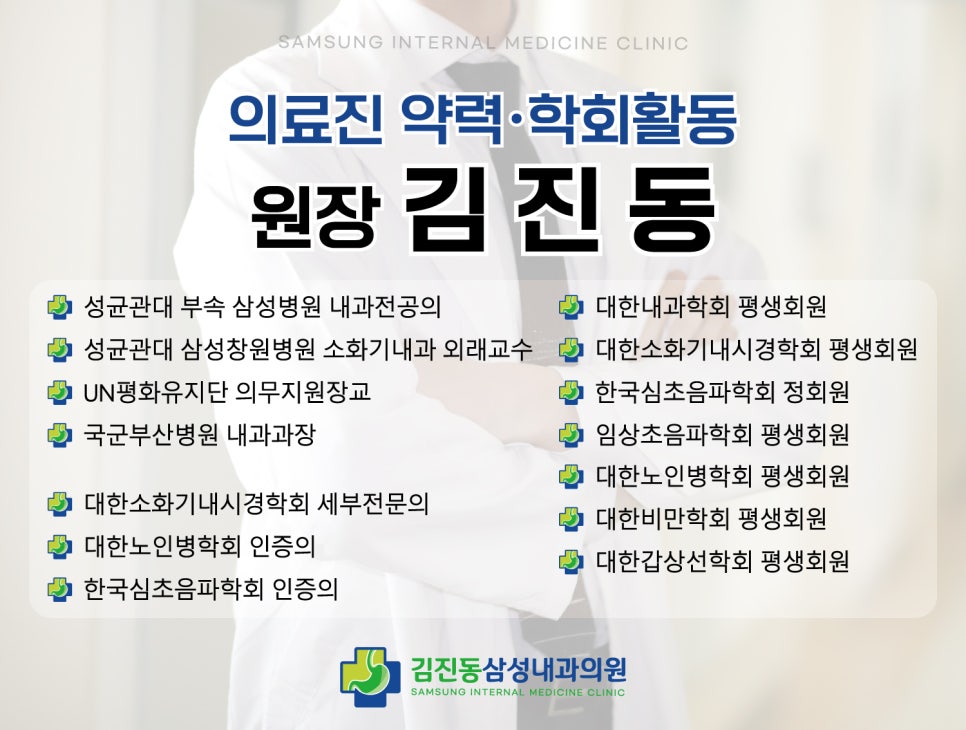 SAMSUNG INTERNAL MEDICINE CLINIC

의료진 약력·학회활동

원장 김 진 동

성균관대 부속 삼성병원 내과전공의

성균관대 삼성창원병원 소화기내과 외래교수

UN평화유지단 의무지원장교

국군부산병원 내과과장

대한소화기내시경학회 세부전문의

대한노인병학회 인증의

한국심초음파학회 인증의

대한내과학회 평생회원

대한소화기내시경학회 평생회원

한국심초음파학회 정회원

임상초음파학회 평생회원

대한노인병학회 평생회원

대한비만학회 평생회원

대한갑상선학회 평생회원

김진동삼성내과의원
SAMSUNG INTERNAL MEDICINE CLINIC